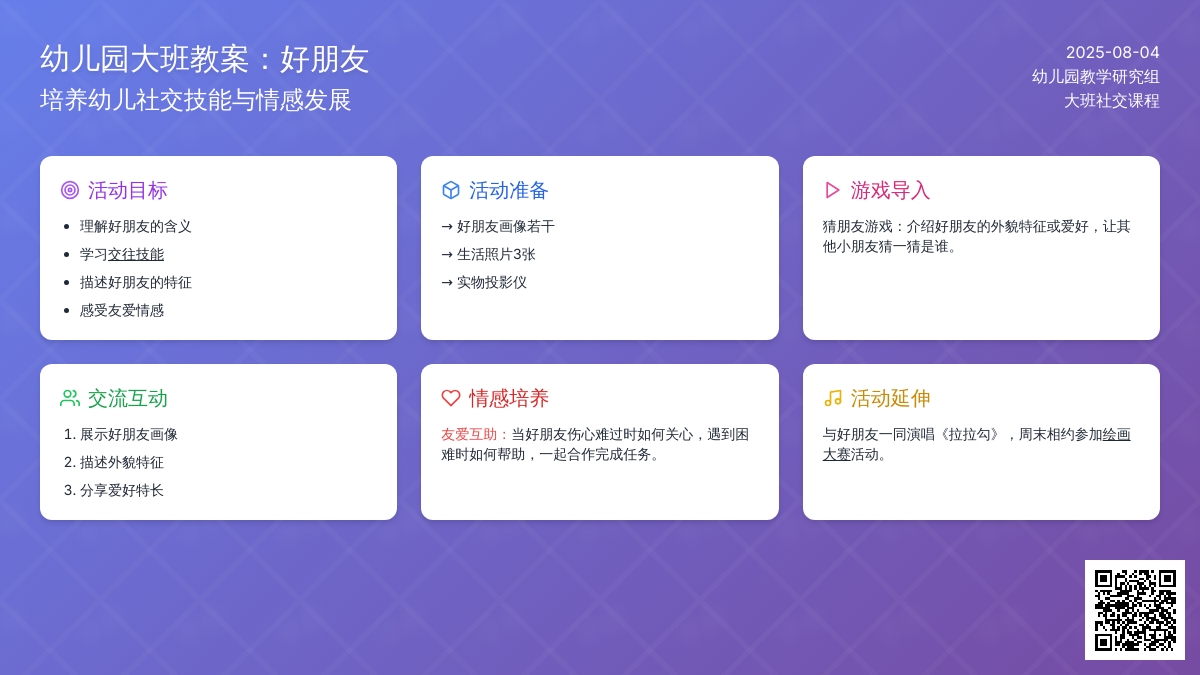 幼儿园大班教案：好朋友
培养幼儿社交技能与情感发展

2025-08-04
幼儿园教学研究组
大班社交课程

活动目标
- 理解好朋友的含义
- 学习交往技能
- 描述好朋友的特征
- 感受友爱情感

活动准备
→ 好朋友画像若干
→ 生活照片3张
→ 实物投影仪

游戏导入
猜朋友游戏：介绍好朋友的外貌特征或爱好，让其他小朋友猜一猜是谁。

交流互动
1. 展示好朋友画像
2. 描述外貌特征
3. 分享爱好特长

情感培养
友爱互助：当好朋友伤心难过时如何关心，遇到困难时如何帮助，一起合作完成任务。

活动延伸
与好朋友一同演唱《拉拉勾》，周末相约参加绘画大赛活动。